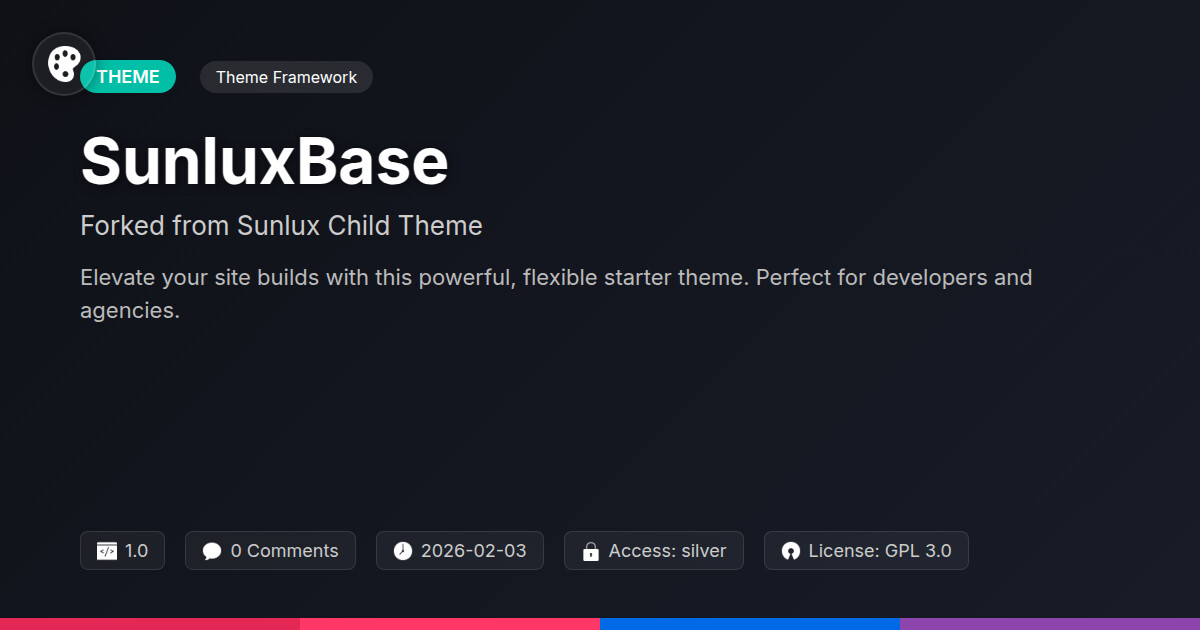 THEME
Theme Framework

SunluxBase

Forked from Sunlux Child Theme

Elevate your site builds with this powerful, flexible starter theme. Perfect for developers and agencies.

1.0
0 Comments
2026-02-03
Access: silver
License: GPL 3.0